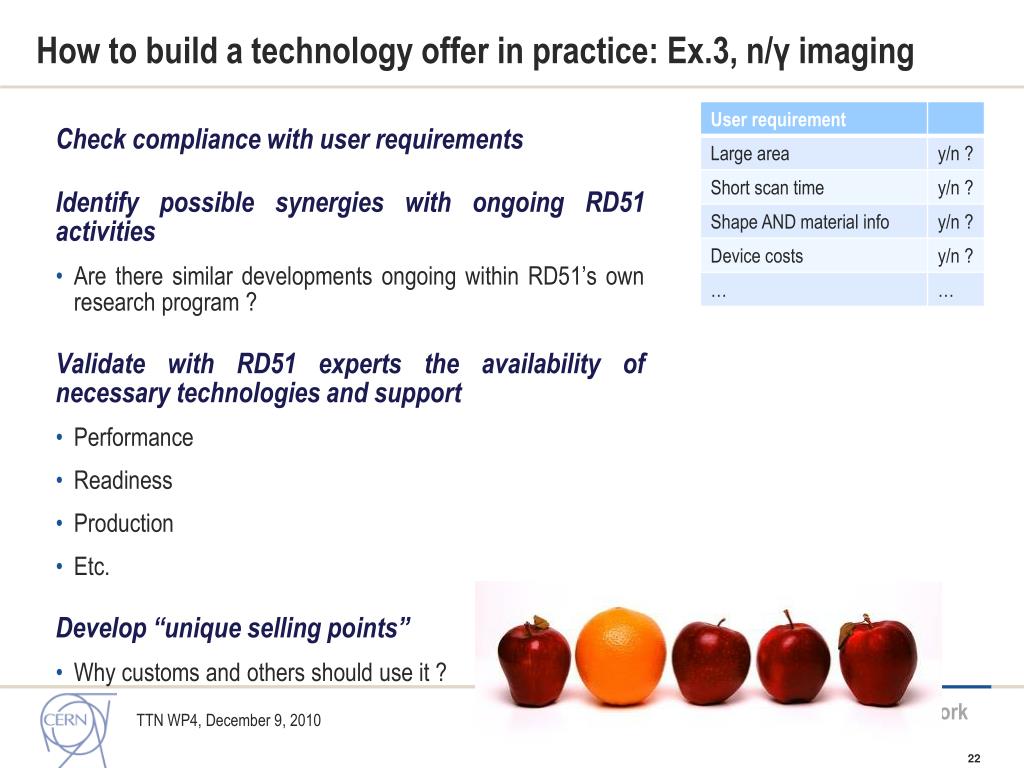 How to build a technology offer in practice: Ex.3, n/γ imaging

Check compliance with user requirements

Identify possible synergies with ongoing RD51 activities

• Are there similar developments ongoing within RD51's own research program ?

Validate with RD51 experts the availability of necessary technologies and support

• Performance
• Readiness
• Production
• Etc.

Develop "unique selling points"

• Why customs and others should use it ?

| User requirement | |
|---|---|
| Large area | y/n ? |
| Short scan time | y/n ? |
| Shape AND material info | y/n ? |
| Device costs | y/n ? |
| … | … |

CERN

TTN WP4, December 9, 2010

ork

22